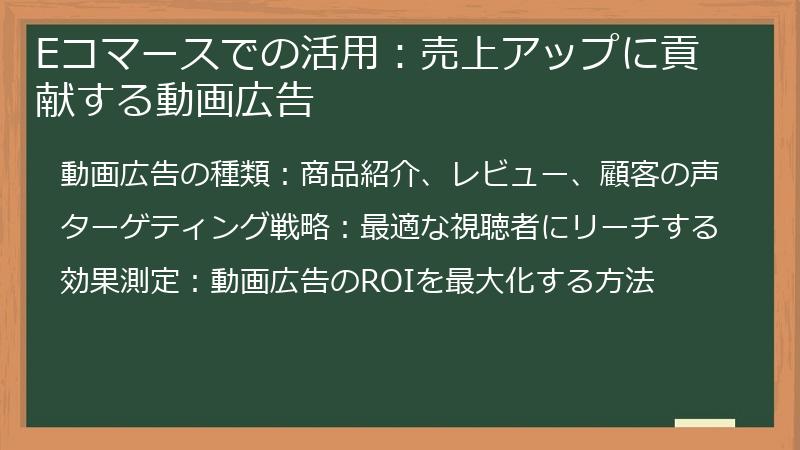 Eコマースでの活用：売上アップに貢献する動画広告

動画広告の種類：商品紹介、レビュー、顧客の声

ターゲティング戦略：最適な視聴者にリーチする

効果測定：動画広告のROIを最大化する方法